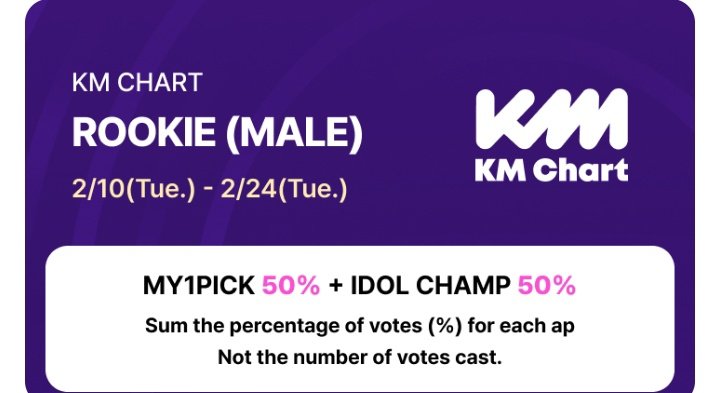 KM CHART

ROOKIE (MALE)

2/10(Tue.) - 2/24(Tue.)

KM

KM Chart

MY1PICK 50% + IDOL CHAMP 50%

Sum the percentage of votes (%) for each ap

Not the number of votes cast.